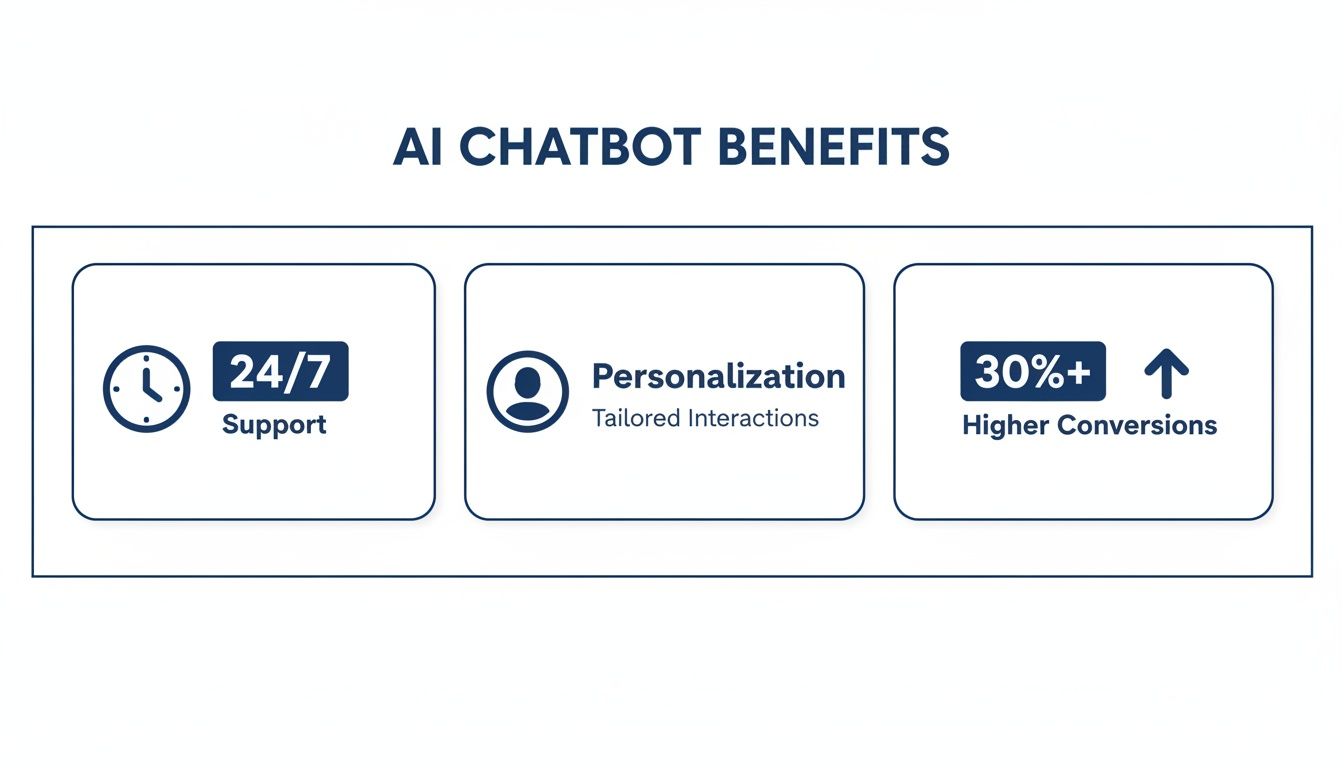 AI CHATBOT BENEFITS

24/7
Support

Personalization
Tailored Interactions

30%+
Higher Conversions